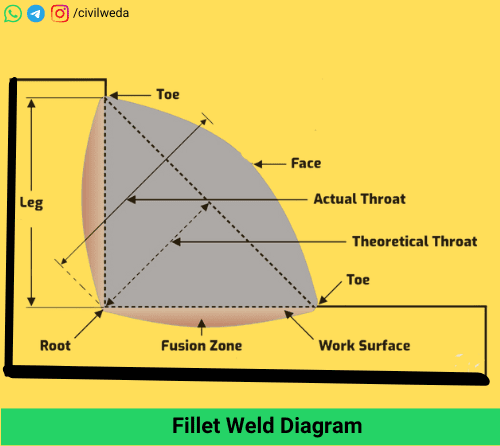 /civilweda

Toe

Face

Leg

Actual Throat

Theoretical Throat

Toe

Root

Fusion Zone

Work Surface

Fillet Weld Diagram